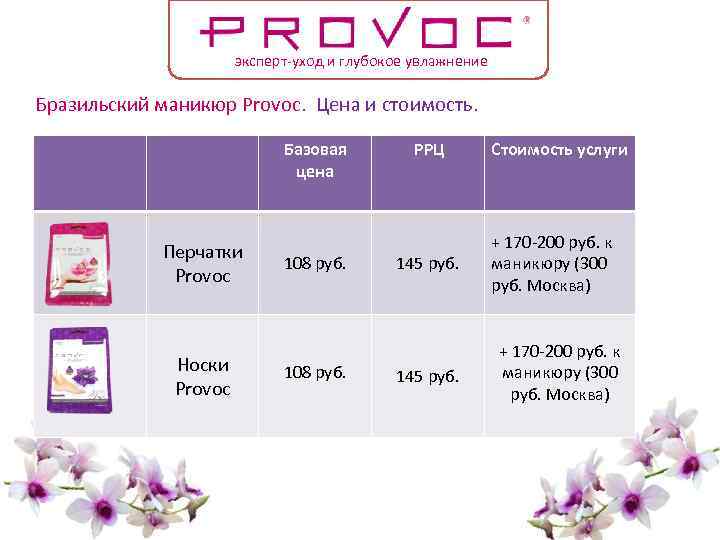 PROVOC®
эксперт-уход и глубокое увлажнение

Бразильский маникюр Provoc. Цена и стоимость.

| | | Базовая цена | РРЦ | Стоимость услуги |
|---|---|---|---|---|
| | Перчатки Provoc | 108 руб. | 145 руб. | + 170-200 руб. к маникюру (300 руб. Москва) |
| | Носки Provoc | 108 руб. | 145 руб. | + 170-200 руб. к маникюру (300 руб. Москва) |